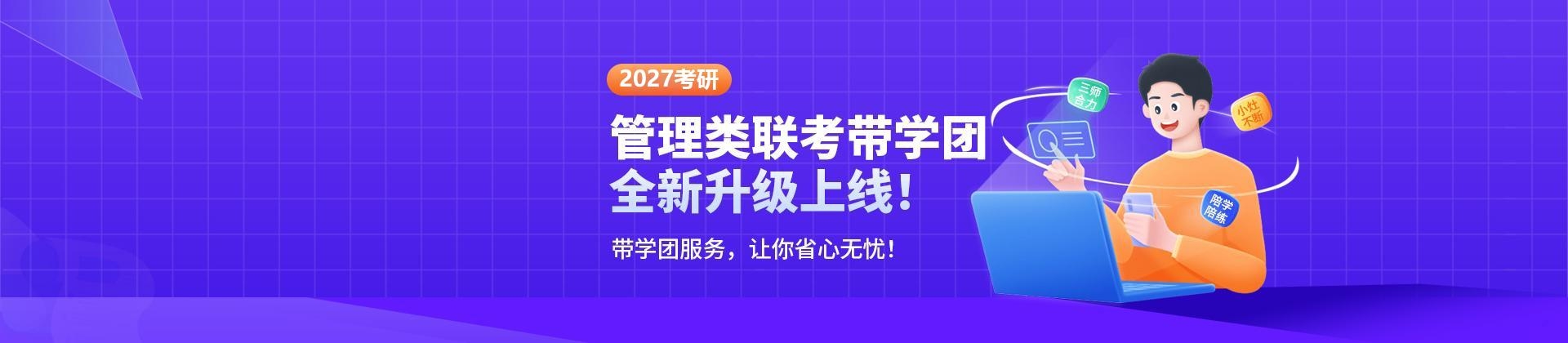 2027考研

管理类联考带学团
全新升级上线！

带学团服务，让你省心无忧！

三师合力

小灶不断

陪学陪练